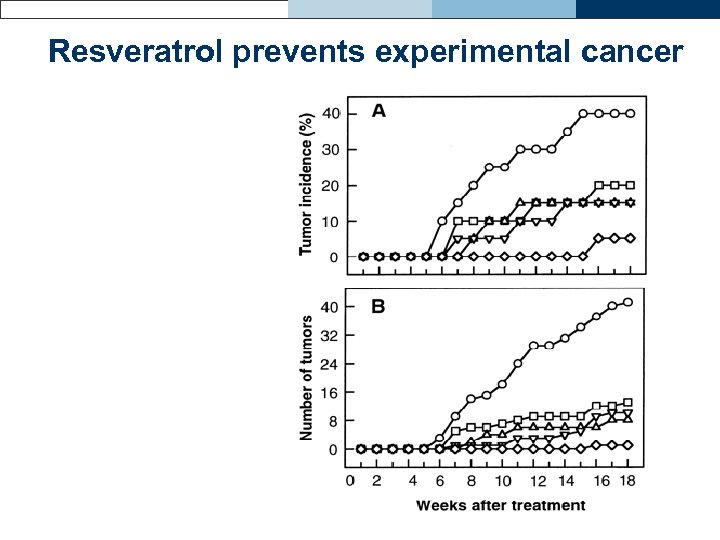 Resveratrol prevents experimental cancer

A

Tumor incidence (%)

40
30
20
10
0

B

Number of tumors

40
32
24
16
8
0

0 2 4 6 8 10 12 14 16 18

Weeks after treatment